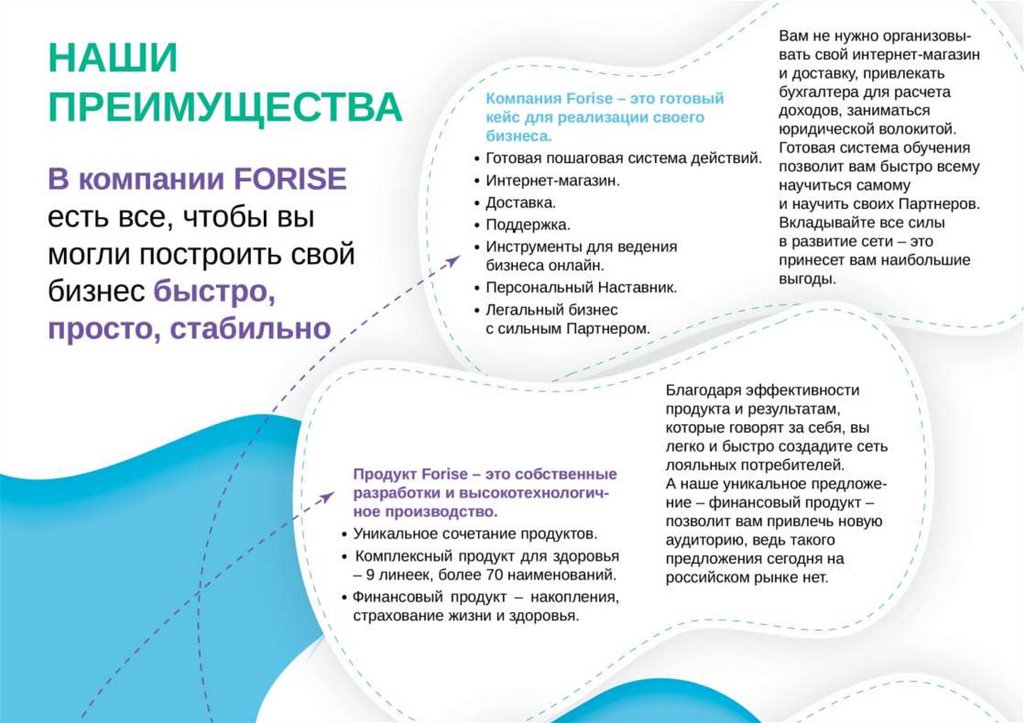 НАШИ ПРЕИМУЩЕСТВА

В компании FORISE есть все, чтобы вы могли построить свой бизнес быстро, просто, стабильно

Компания Forise – это готовый кейс для реализации своего бизнеса.
• Готовая пошаговая система действий.
• Интернет-магазин.
• Доставка.
• Поддержка.
• Инструменты для ведения бизнеса онлайн.
• Персональный Наставник.
• Легальный бизнес с сильным Партнером.

Вам не нужно организовывать свой интернет-магазин и доставку, привлекать бухгалтера для расчета доходов, заниматься юридической волокитой. Готовая система обучения позволит вам быстро всему научиться самому и научить своих Партнеров. Вкладывайте все силы в развитие сети – это принесет вам наибольшие выгоды.

Продукт Forise – это собственные разработки и высокотехнологичное производство.
• Уникальное сочетание продуктов.
• Комплексный продукт для здоровья – 9 линеек, более 70 наименований.
• Финансовый продукт – накопления, страхование жизни и здоровья.

Благодаря эффективности продукта и результатам, которые говорят за себя, вы легко и быстро создадите сеть лояльных потребителей.
А наше уникальное предложение – финансовый продукт – позволит вам привлечь новую аудиторию, ведь такого предложения сегодня на российском рынке нет.